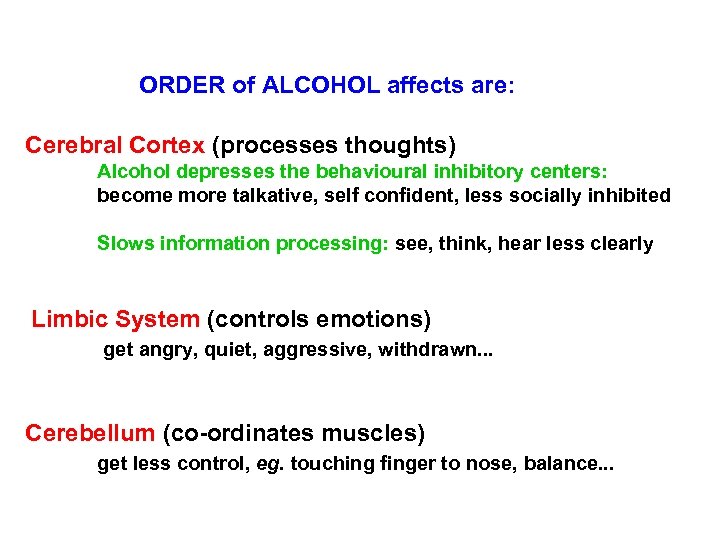 ORDER of ALCOHOL affects are:

Cerebral Cortex (processes thoughts)

Alcohol depresses the behavioural inhibitory centers: become more talkative, self confident, less socially inhibited

Slows information processing: see, think, hear less clearly

Limbic System (controls emotions)

get angry, quiet, aggressive, withdrawn...

Cerebellum (co-ordinates muscles)

get less control, eg. touching finger to nose, balance...